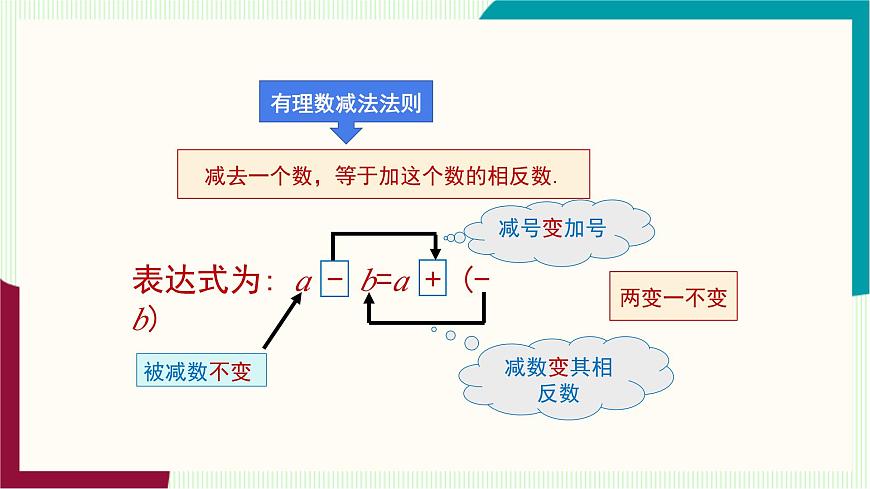 有理数减法法则

减去一个数，等于加这个数的相反数.

减号变加号

表达式为：$a - b = a + (-b)$

两变一不变

被减数不变

减数变其相反数